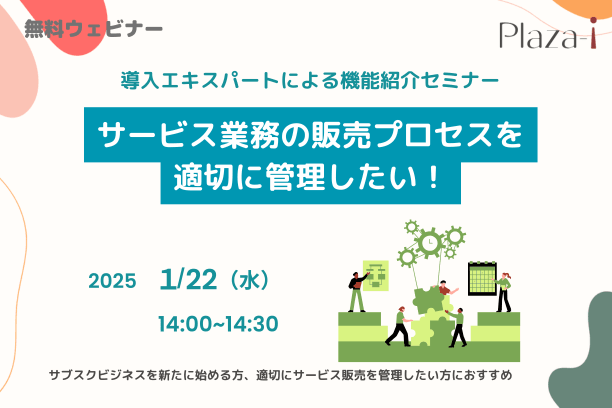 無料ウェビナー

Plaza-i

導入エキスパートによる機能紹介セミナー

サービス業務の販売プロセスを適切に管理したい！

2025 1/22（水）

14:00~14:30

サブスクビジネスを新たに始める方、適切にサービス販売を管理したい方におすすめ